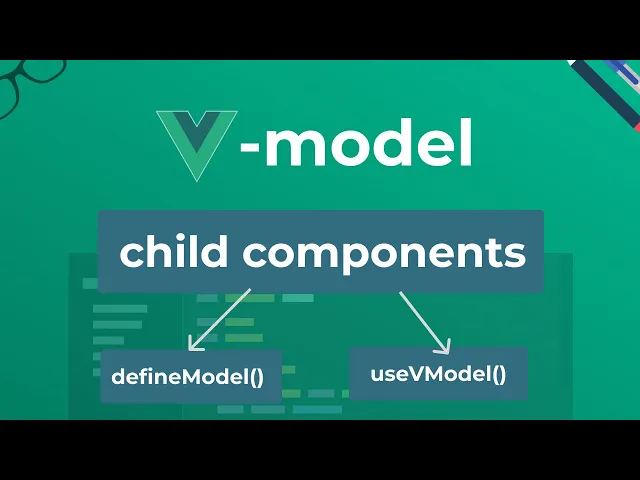 V-model

child components

defineModel()

useVModel()